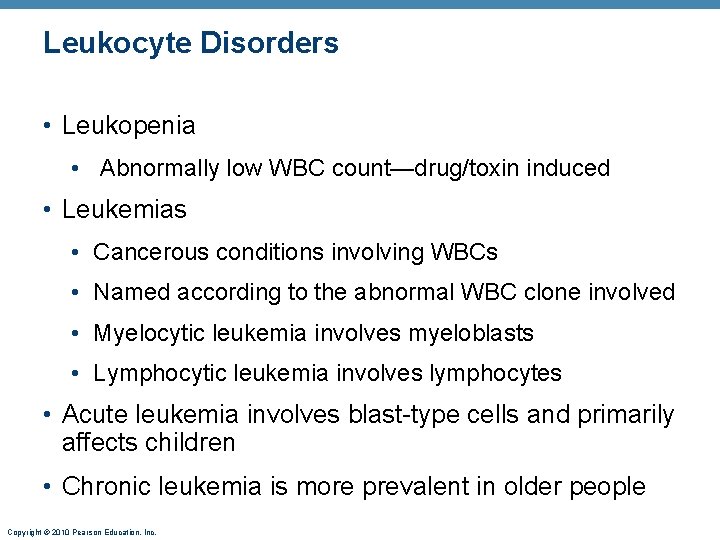 Leukocyte Disorders

• Leukopenia
  • Abnormally low WBC count—drug/toxin induced
• Leukemias
  • Cancerous conditions involving WBCs
  • Named according to the abnormal WBC clone involved
  • Myelocytic leukemia involves myeloblasts
  • Lymphocytic leukemia involves lymphocytes
• Acute leukemia involves blast-type cells and primarily affects children
• Chronic leukemia is more prevalent in older people

Copyright © 2010 Pearson Education, Inc.